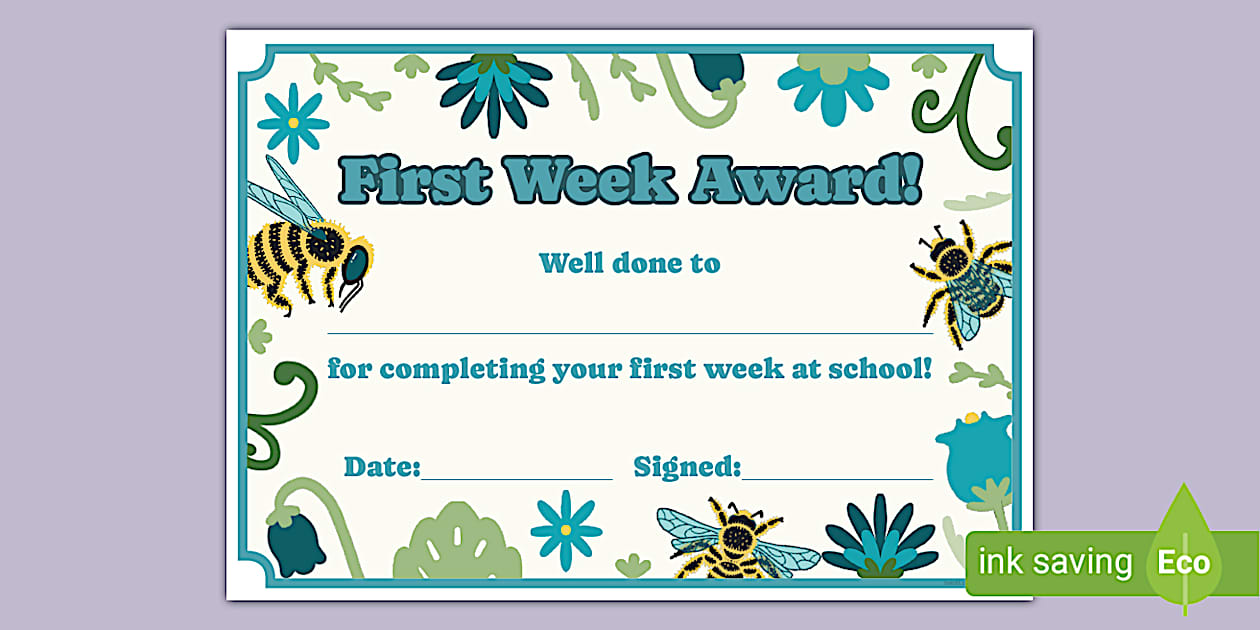 First Week Award!

Well done to

for completing your first week at school!

Date:

Signed:

ink saving Eco